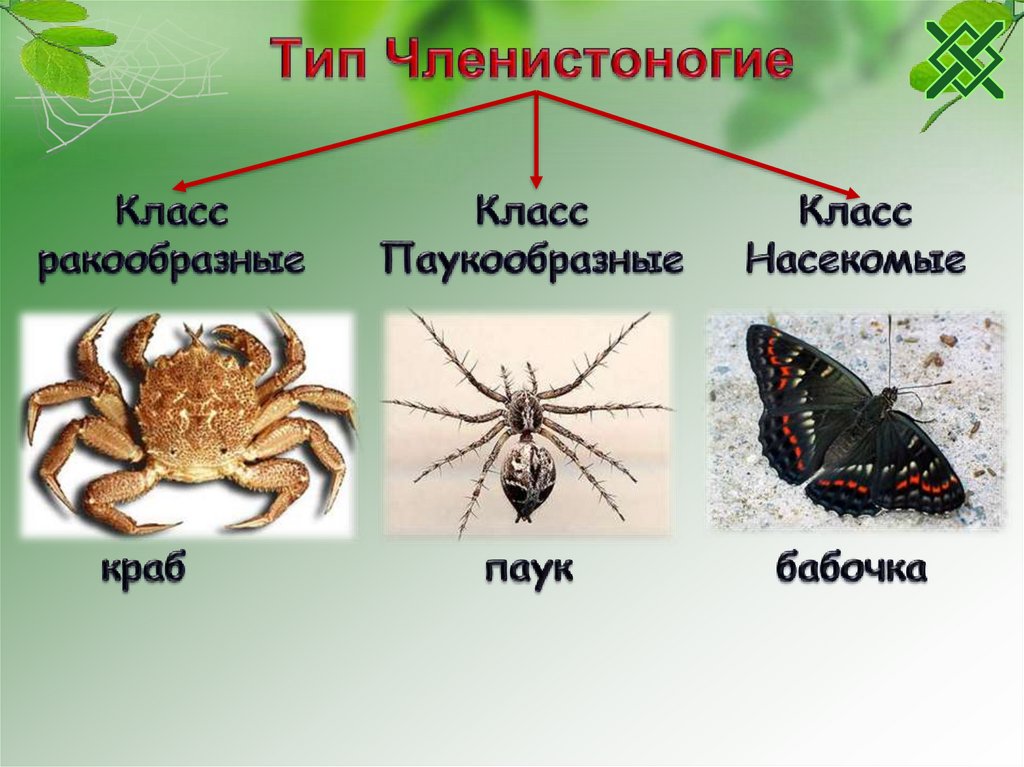 Тип Членистоногие

Класс ракообразные

Класс Паукообразные

Класс Насекомые

краб

паук

бабочка